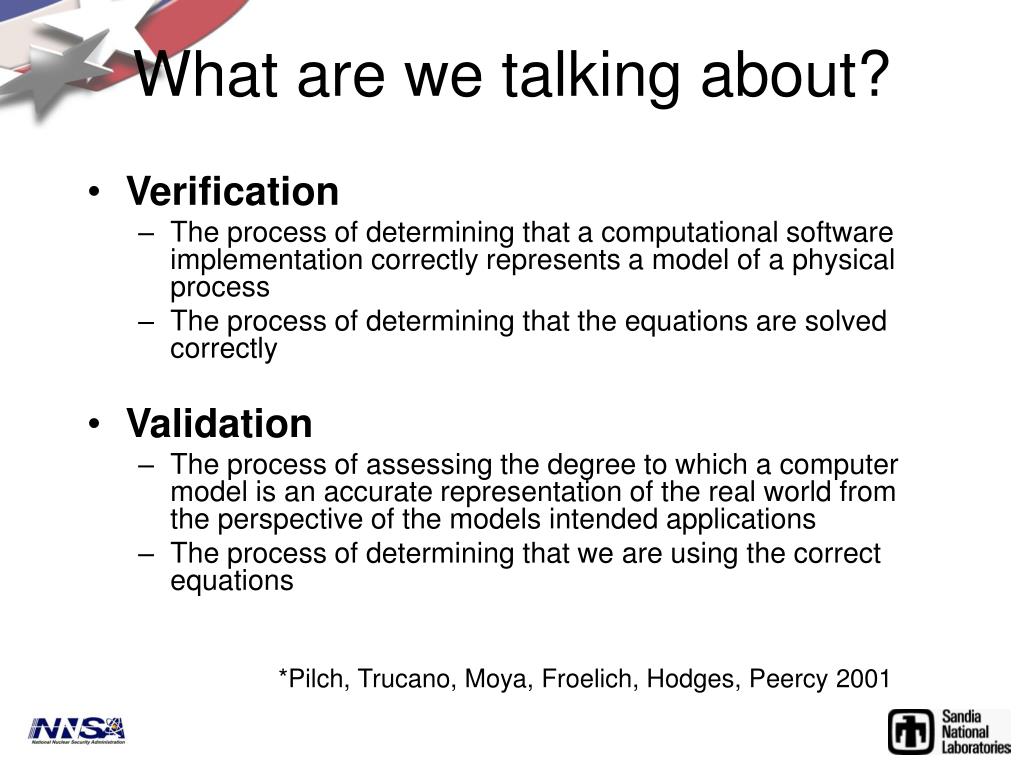 What are we talking about?

• Verification
– The process of determining that a computational software implementation correctly represents a model of a physical process
– The process of determining that the equations are solved correctly

• Validation
– The process of assessing the degree to which a computer model is an accurate representation of the real world from the perspective of the models intended applications
– The process of determining that we are using the correct equations

*Pilch, Trucano, Moya, Froelich, Hodges, Peercy 2001

NNSA
National Nuclear Security Administration

Sandia National Laboratories